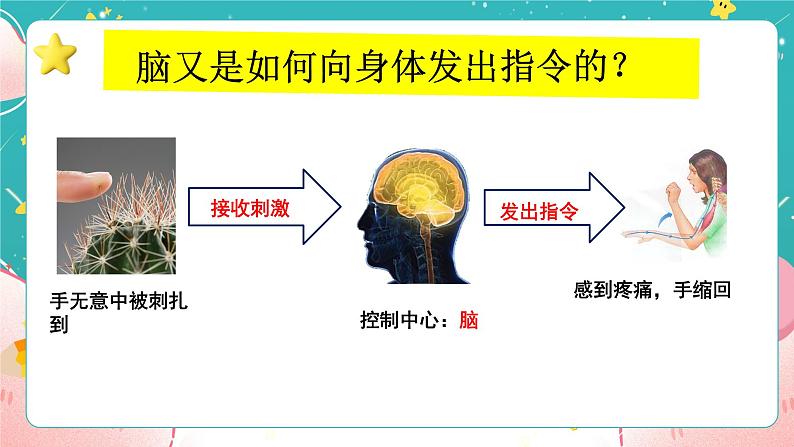 脑又是如何向身体发出指令的？

接收刺激

发出指令

手无意中被刺扎到

控制中心：脑

感到疼痛，手缩回